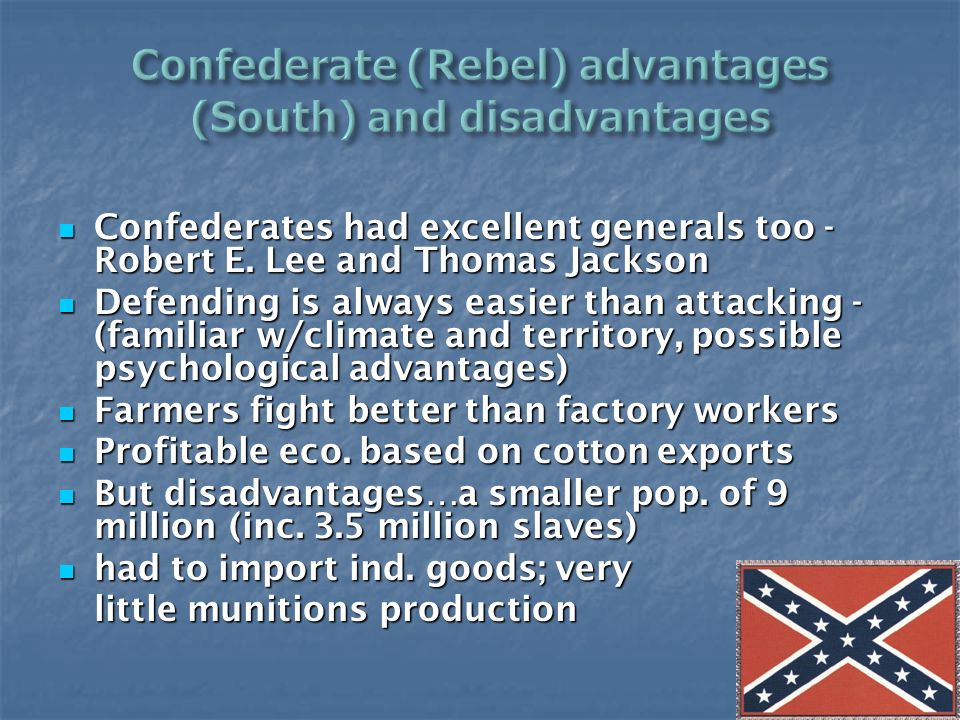 Confederate (Rebel) advantages (South) and disadvantages

- Confederates had excellent generals too - Robert E. Lee and Thomas Jackson
- Defending is always easier than attacking - (familiar w/climate and territory, possible psychological advantages)
- Farmers fight better than factory workers
- Profitable eco. based on cotton exports
- But disadvantages…a smaller pop. of 9 million (inc. 3.5 million slaves)
- had to import ind. goods; very little munitions production